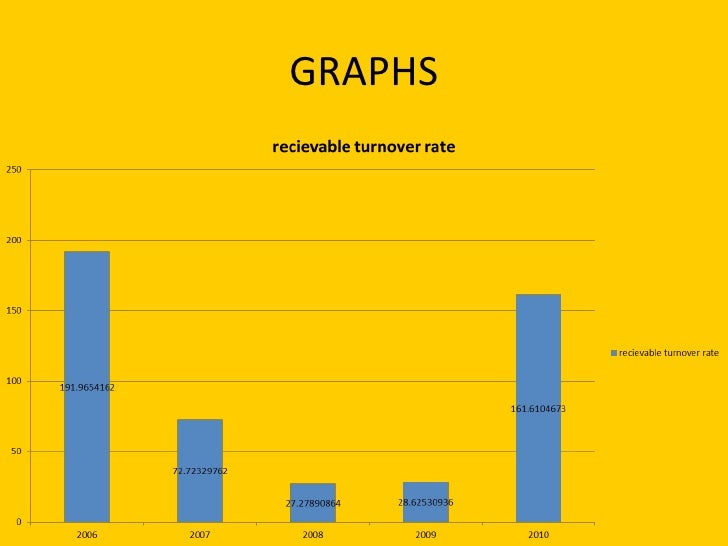 GRAPHS

recievable turnover rate

250
200
150
100
50
0

191.9654162
72.72329762
27.27890864
28.62530936
161.6104673

2006
2007
2008
2009
2010

recievable turnover rate